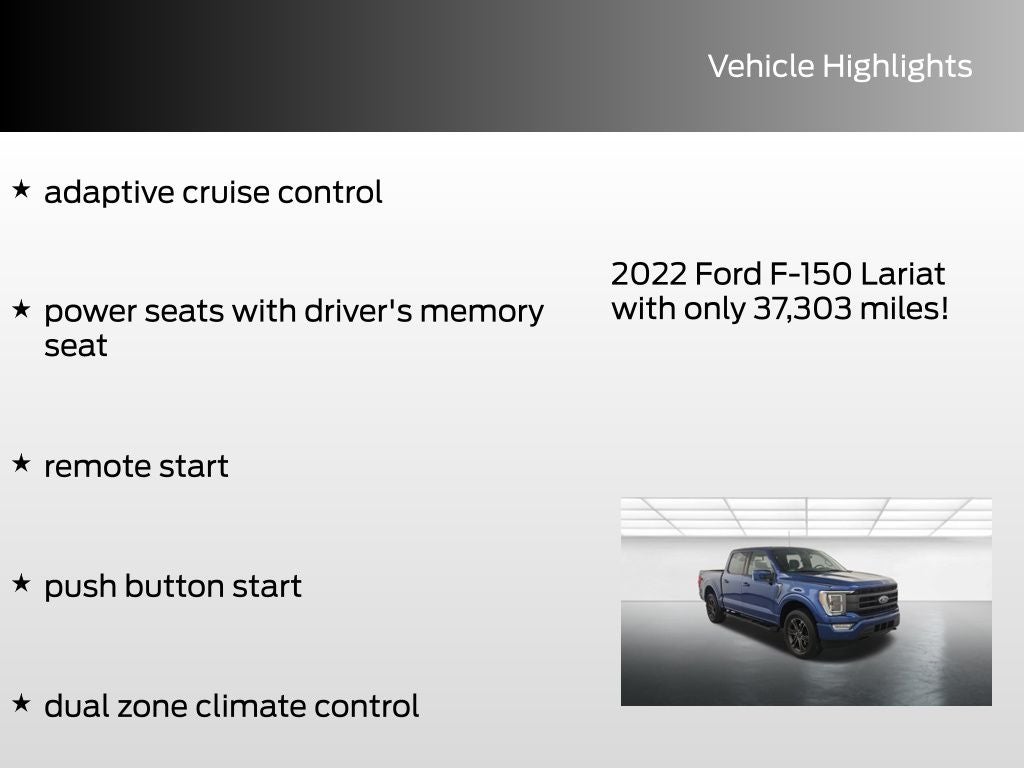 Vehicle Highlights

★ adaptive cruise control

★ power seats with driver's memory seat

★ remote start

★ push button start

★ dual zone climate control

2022 Ford F-150 Lariat with only 37,303 miles!